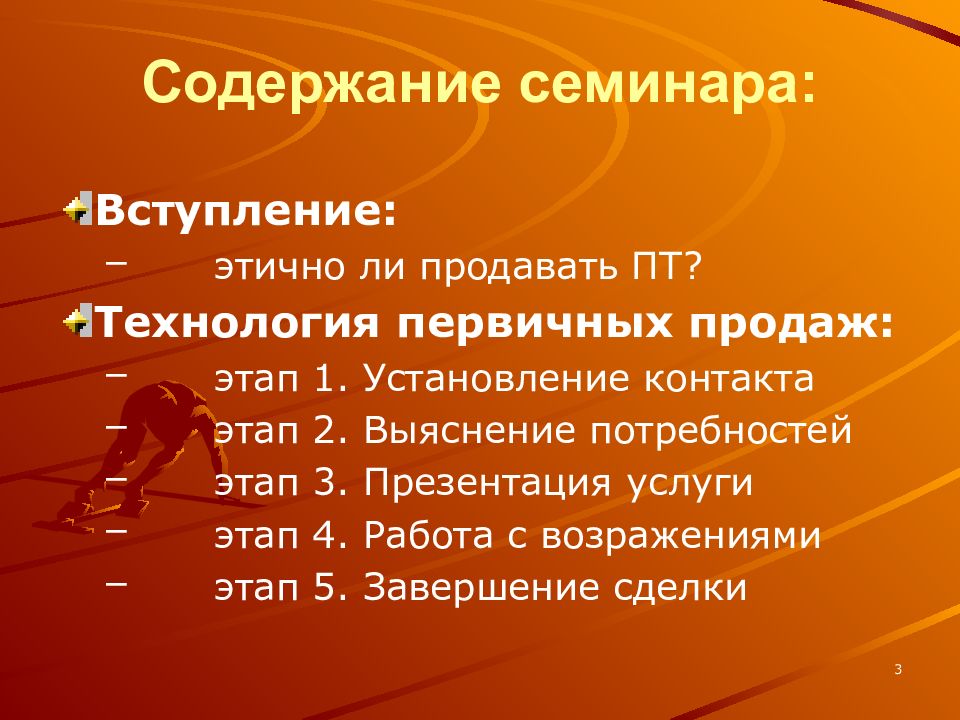 Содержание семинара:

Вступление:
– этично ли продавать ПТ?

Технология первичных продаж:
– этап 1. Установление контакта
– этап 2. Выяснение потребностей
– этап 3. Презентация услуги
– этап 4. Работа с возражениями
– этап 5. Завершение сделки

3